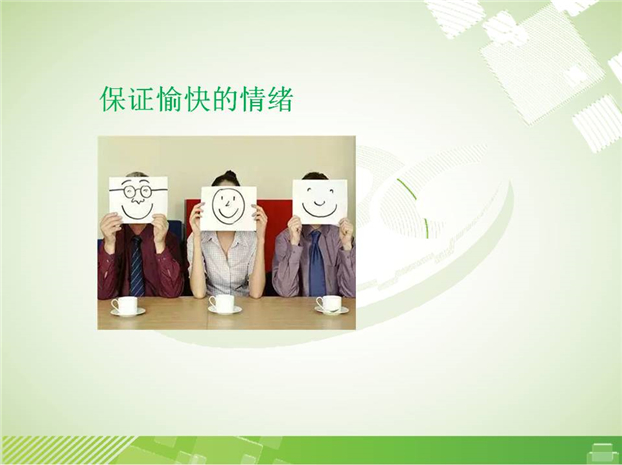 保证愉快的情绪